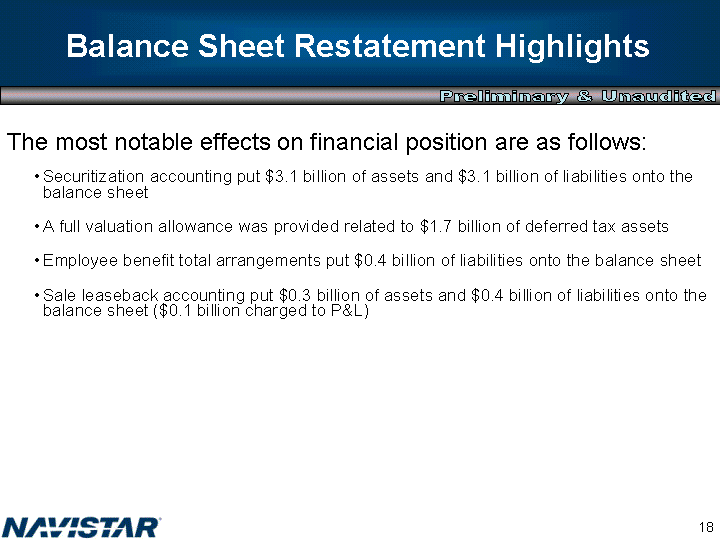 Balance Sheet Restatement Highlights

Preliminary & Unaudited

The most notable effects on financial position are as follows:

• Securitization accounting put \$3.1 billion of assets and \$3.1 billion of liabilities onto the balance sheet

• A full valuation allowance was provided related to \$1.7 billion of deferred tax assets

• Employee benefit total arrangements put \$0.4 billion of liabilities onto the balance sheet

• Sale leaseback accounting put \$0.3 billion of assets and \$0.4 billion of liabilities onto the balance sheet (\$0.1 billion charged to P&L)

NAVISTAR

18